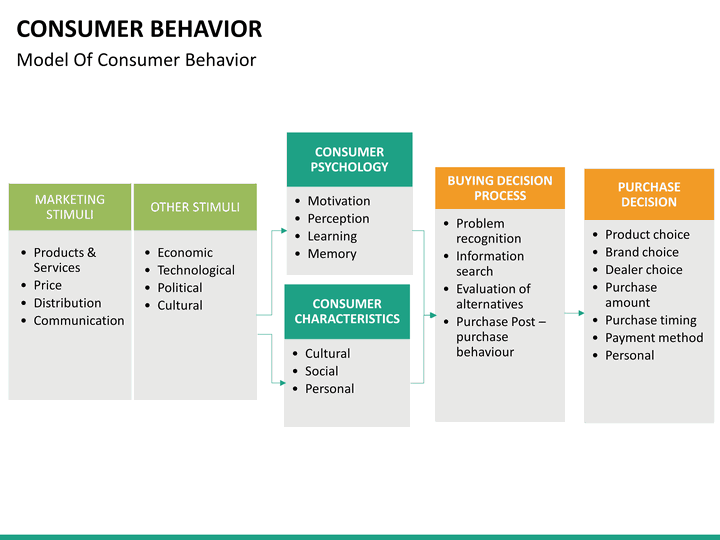 CONSUMER BEHAVIOR
Model Of Consumer Behavior

MARKETING STIMULI
• Products & Services
• Price
• Distribution
• Communication

OTHER STIMULI
• Economic
• Technological
• Political
• Cultural

CONSUMER PSYCHOLOGY
• Motivation
• Perception
• Learning
• Memory

CONSUMER CHARACTERISTICS
• Cultural
• Social
• Personal

BUYING DECISION PROCESS
• Problem recognition
• Information search
• Evaluation of alternatives
• Purchase Post – purchase behaviour

PURCHASE DECISION
• Product choice
• Brand choice
• Dealer choice
• Purchase amount
• Purchase timing
• Payment method
• Personal